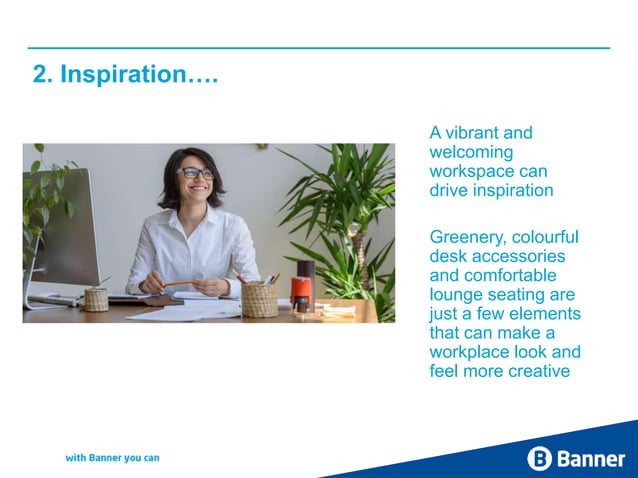 2. Inspiration….

A vibrant and welcoming workspace can drive inspiration

Greenery, colourful desk accessories and comfortable lounge seating are just a few elements that can make a workplace look and feel more creative

with Banner you can

Banner